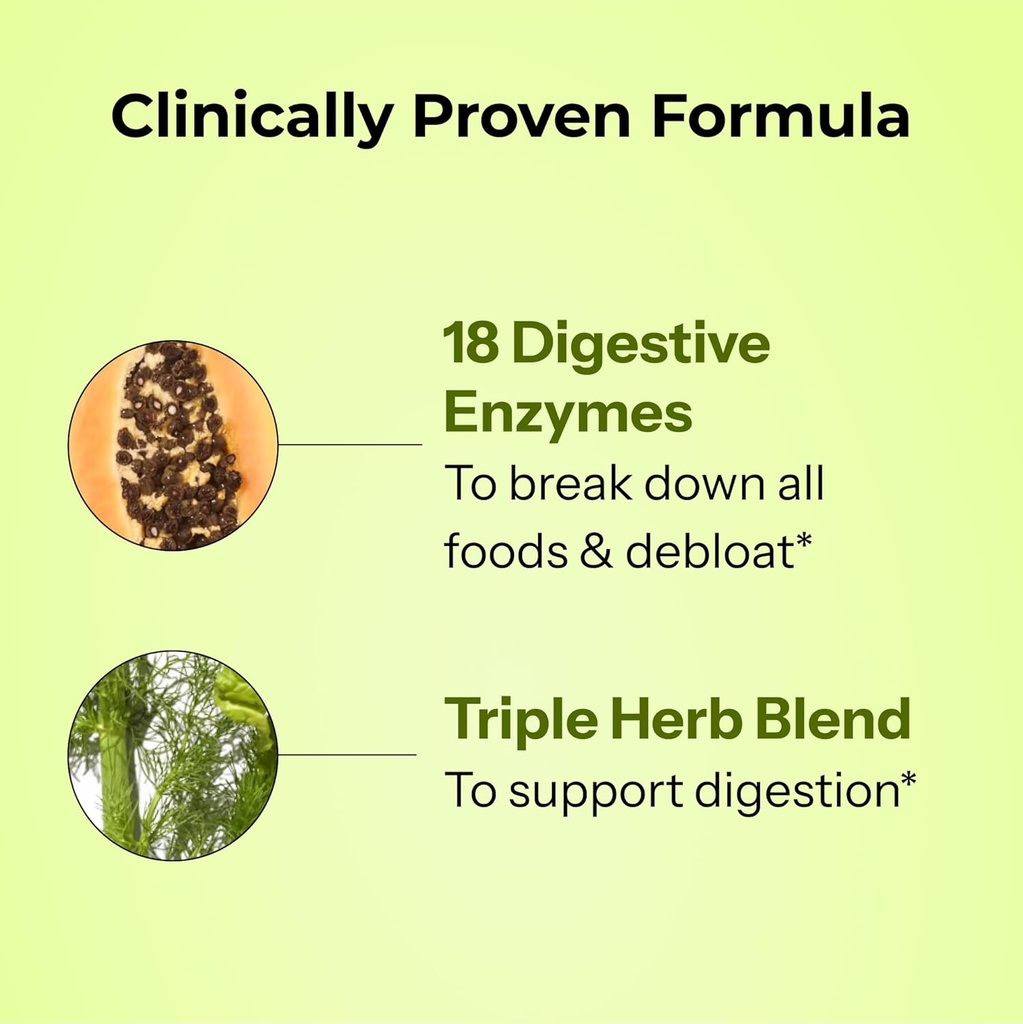 Clinically Proven Formula

18 Digestive Enzymes
To break down all foods & debloat*

Triple Herb Blend
To support digestion*